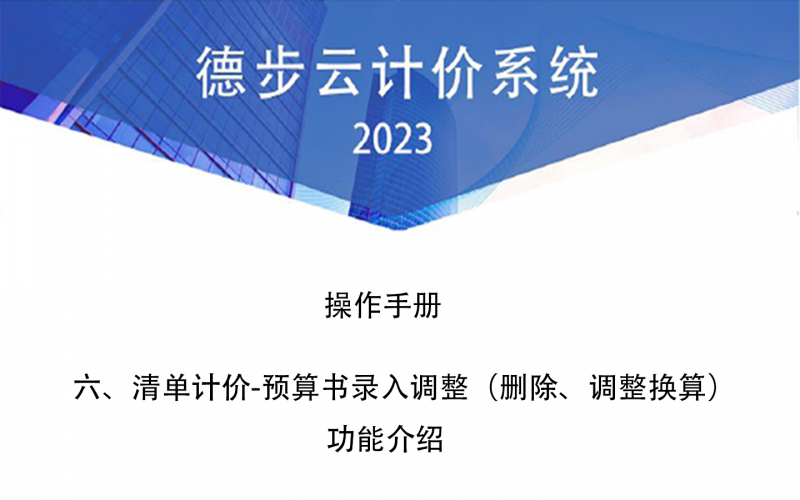 德步云计价系统
2023

操作手册

六、清单计价-预算书录入调整（删除、调整换算）功能介绍